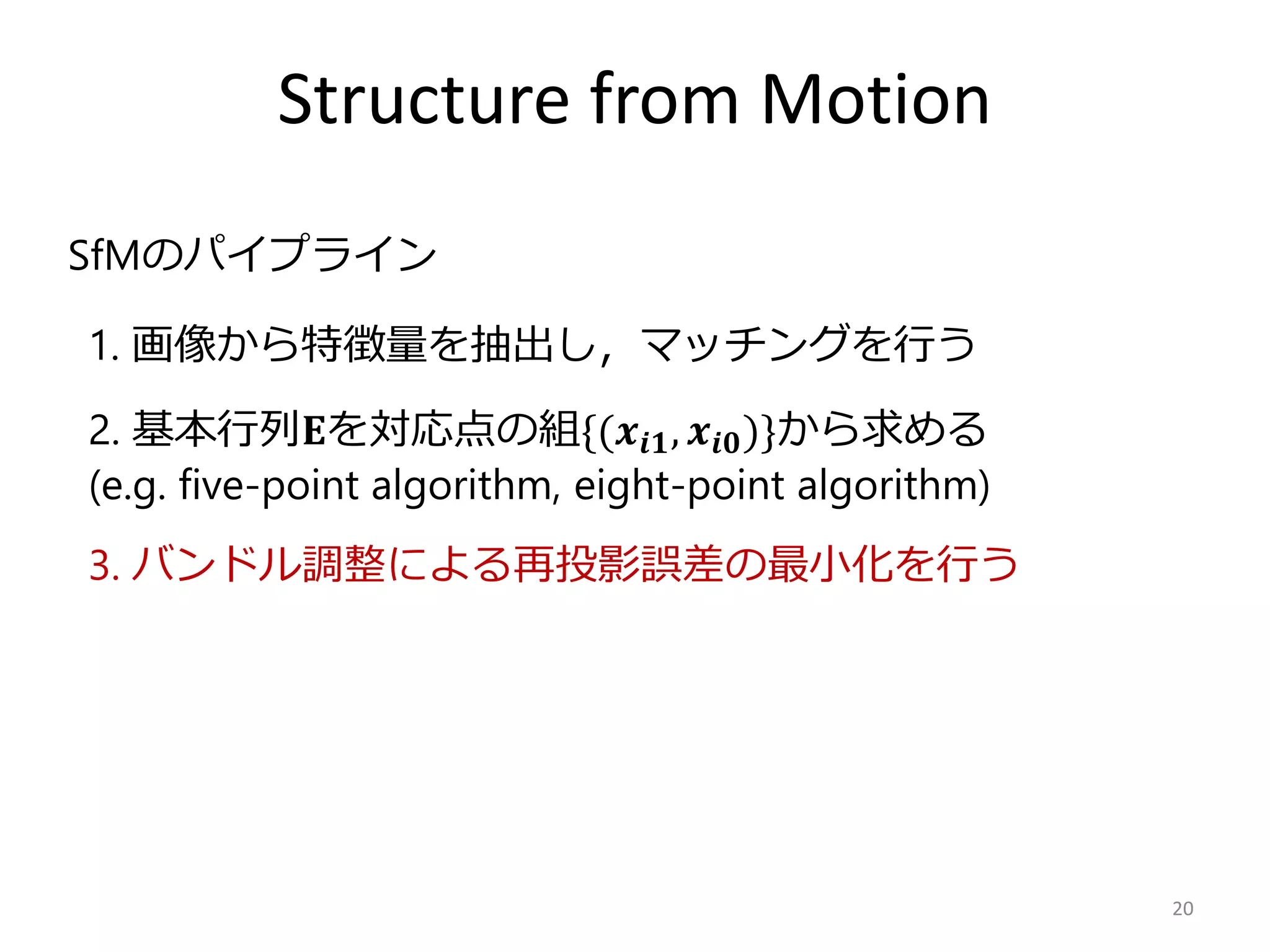 Structure from Motion

SfMのパイプライン

1. 画像から特徴量を抽出し，マッチングを行う

2. 基本行列$\mathbf{E}$を対応点の組$\{(\boldsymbol{x}_{i1}, \boldsymbol{x}_{i0})\}$から求める
(e.g. five-point algorithm, eight-point algorithm)

3. バンドル調整による再投影誤差の最小化を行う

20